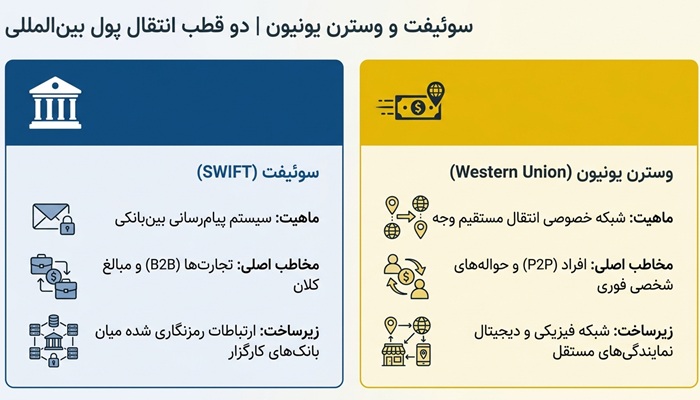 سوئیفت و وسترن یونیون | دو قطب انتقال پول بین‌المللی

وسترن یونیون (Western Union)

ماهیت: شبکه خصوصی انتقال مستقیم وجه

مخاطب اصلی: افراد (P2P) و حواله‌های شخصی فوری

زیرساخت: شبکه فیزیکی و دیجیتال نمایندگی‌های مستقل

سوئیفت (SWIFT)

ماهیت: سیستم پیام‌رسانی بین‌بانکی

مخاطب اصلی: تجارت‌ها (B2B) و مبالغ کلان

زیرساخت: ارتباطات رمزنگاری شده میان بانک‌های کارگزار